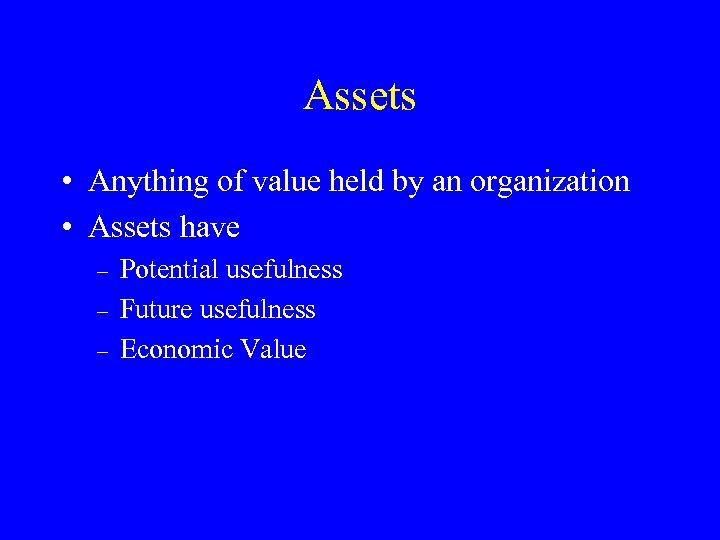 Assets

• Anything of value held by an organization
• Assets have
– Potential usefulness
– Future usefulness
– Economic Value